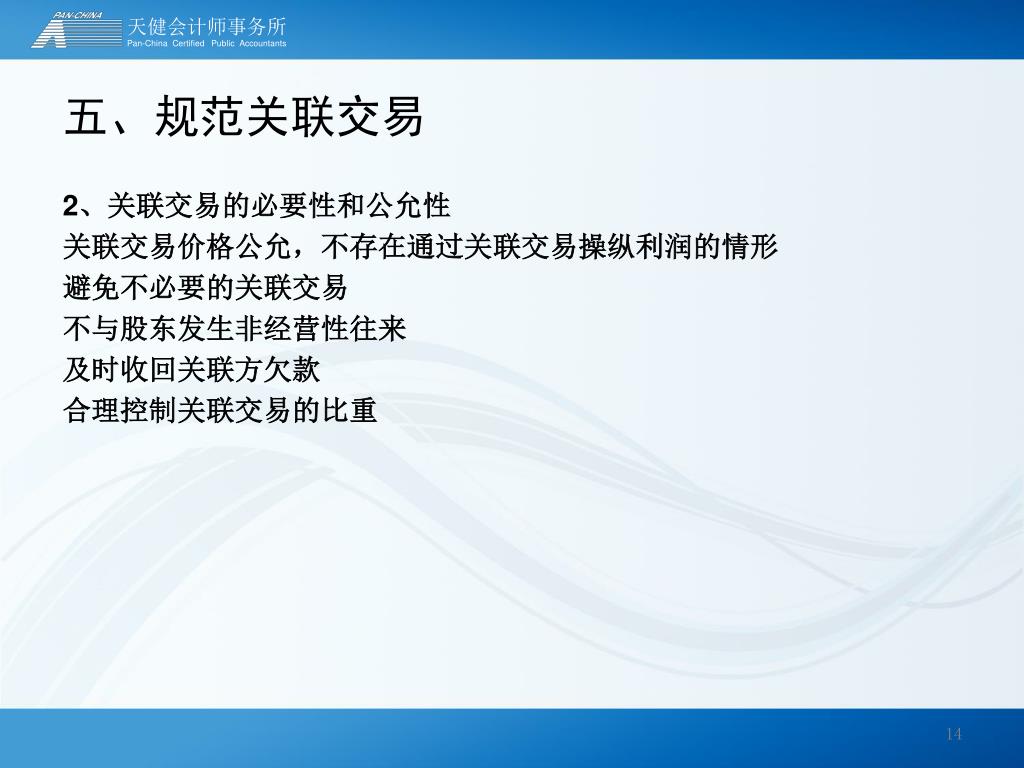 PAN-CHINA
天健会计师事务所
Pan-China Certified Public Accountants

五、规范关联交易

2、关联交易的必要性和公允性
关联交易价格公允，不存在通过关联交易操纵利润的情形
避免不必要的关联交易
不与股东发生非经营性往来
及时收回关联方欠款
合理控制关联交易的比重

14